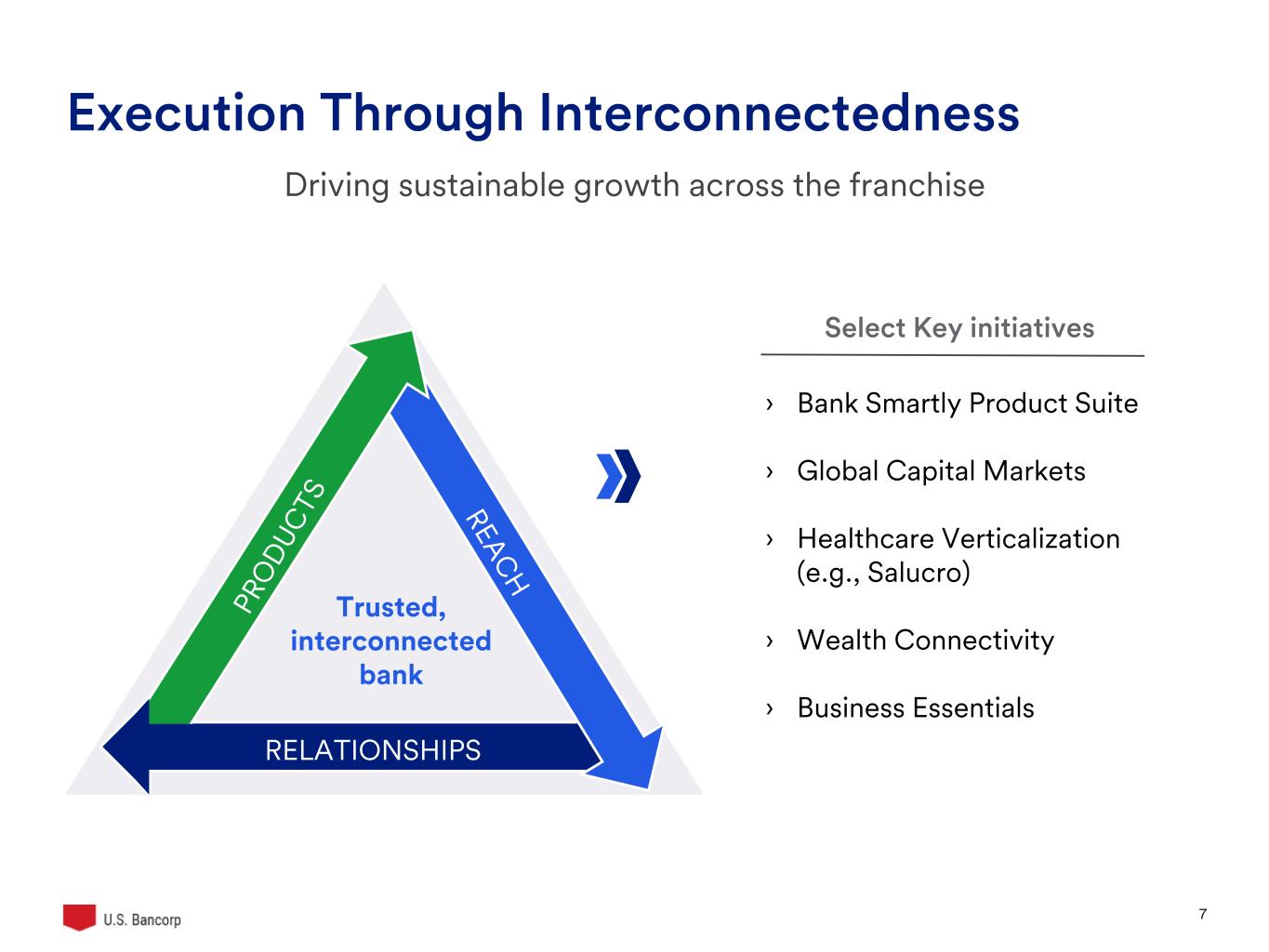 Execution Through Interconnectedness

Driving sustainable growth across the franchise

PRODUCTS

REACH

Trusted, interconnected bank

RELATIONSHIPS

Select Key initiatives

› Bank Smartly Product Suite

› Global Capital Markets

› Healthcare Verticalization (e.g., Salucro)

› Wealth Connectivity

› Business Essentials

U.S. Bancorp

7